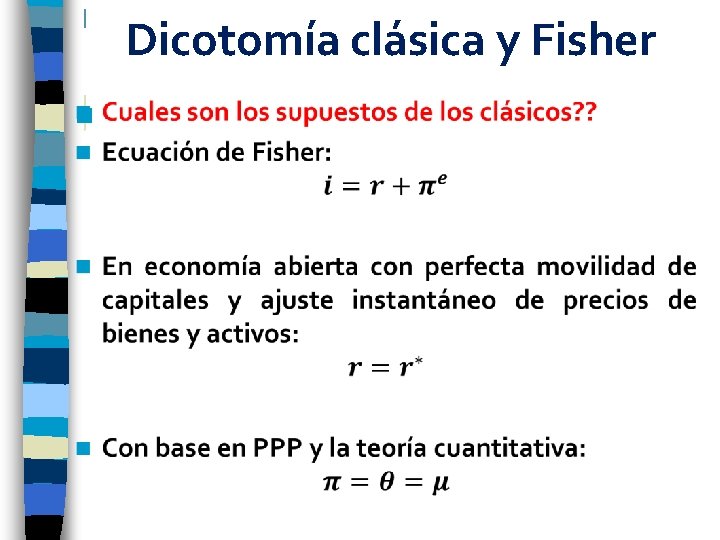 Dicotomía clásica y Fisher

Cuales son los supuestos de los clásicos??

Ecuación de Fisher:

$i = r + \pi^e$

En economía abierta con perfecta movilidad de capitales y ajuste instantáneo de precios de bienes y activos:

$r = r^*$

Con base en PPP y la teoría cuantitativa:

$\pi = \theta = \mu$